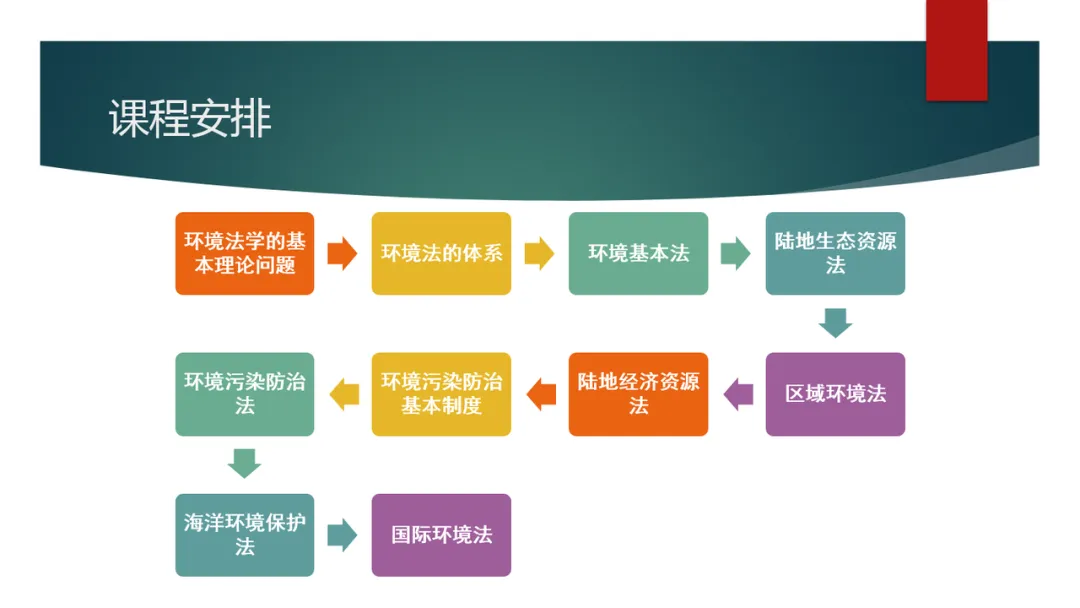 课程安排

环境法学的基本理论问题

环境法的体系

环境基本法

陆地生态资源法

区域环境法

陆地经济资源法

环境污染防治基本制度

环境污染防治法

海洋环境保护法

国际环境法